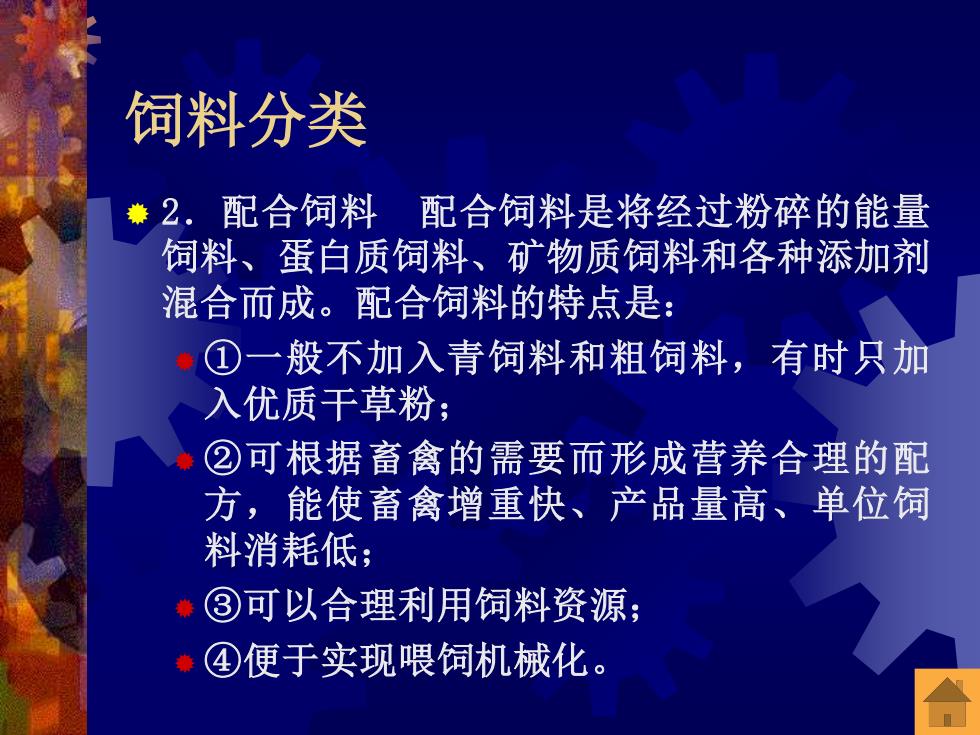 饲料分类

2．配合饲料　配合饲料是将经过粉碎的能量饲料、蛋白质饲料、矿物质饲料和各种添加剂混合而成。配合饲料的特点是：

①一般不加入青饲料和粗饲料，有时只加入优质干草粉；

②可根据畜禽的需要而形成营养合理的配方，能使畜禽增重快、产品量高、单位饲料消耗低；

③可以合理利用饲料资源；

④便于实现喂饲机械化。